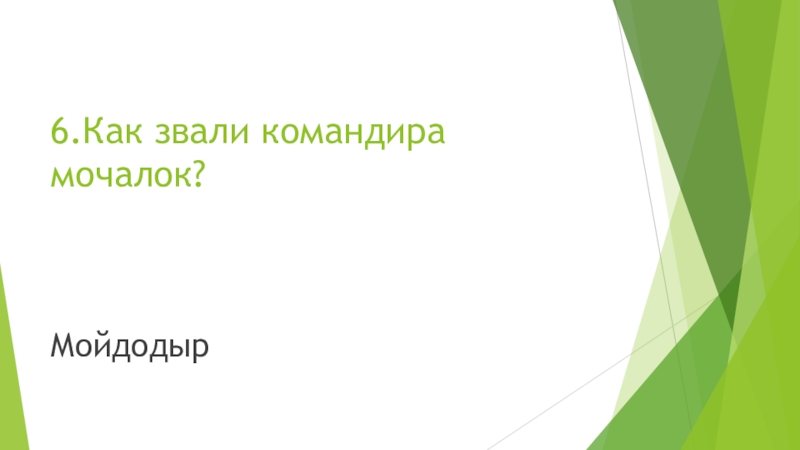 6.Как звали командира мочалок?

Мойдодыр